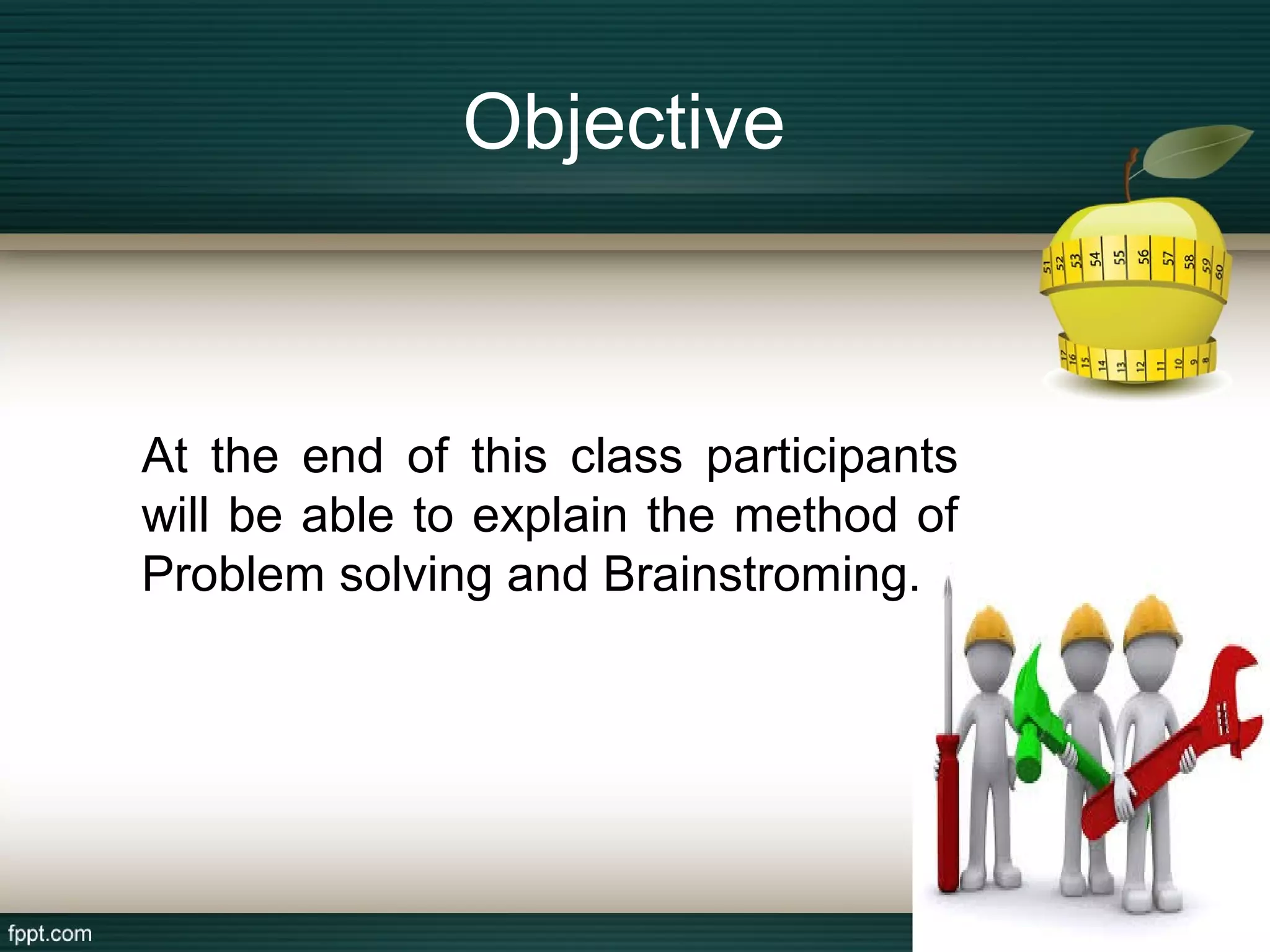 Objective

51 52 53 54 55 56 57 58 59 60

17 16 15 14 13 12 11 10 9 8

At the end of this class participants will be able to explain the method of Problem solving and Brainstroming.

fppt.com